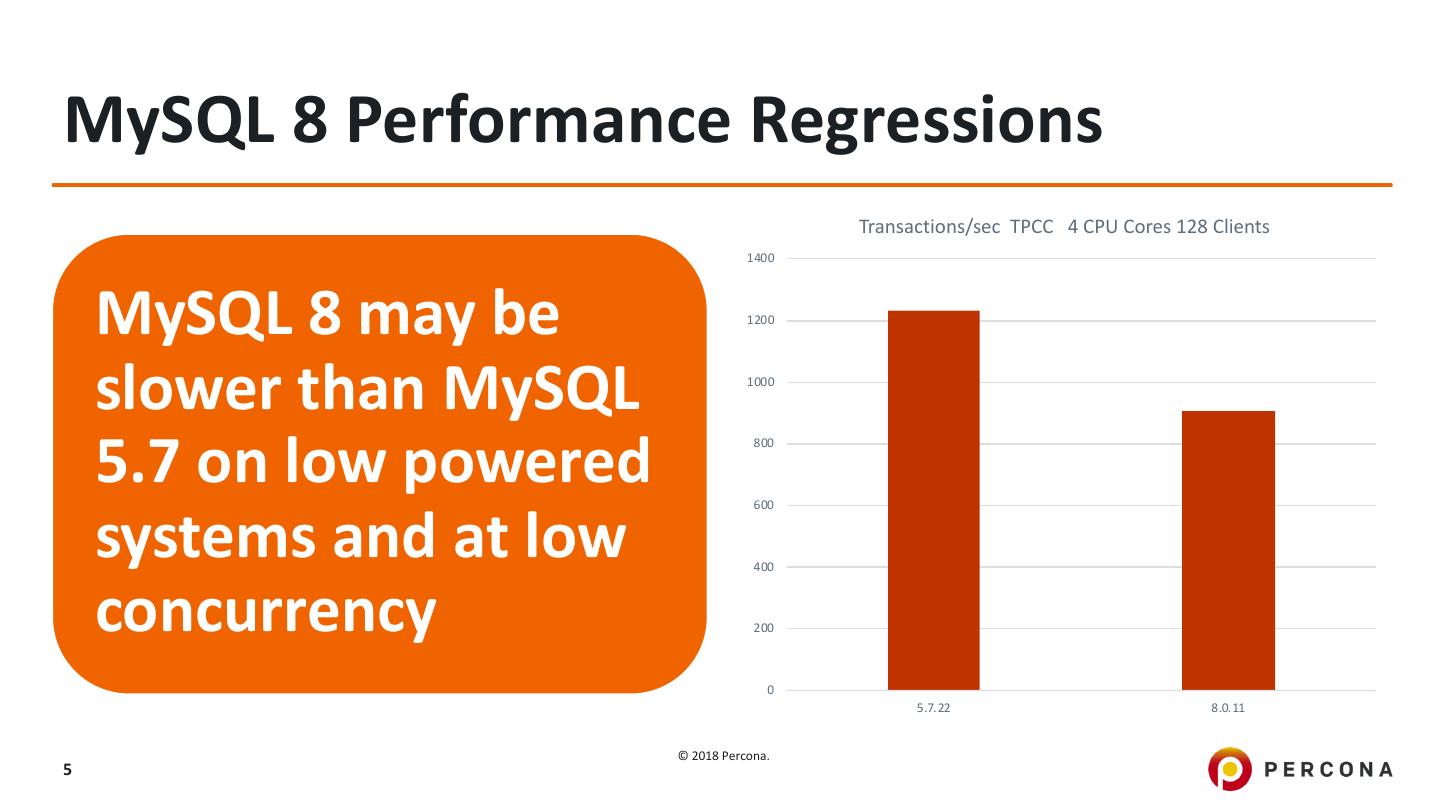 MySQL 8 Performance Regressions

MySQL 8 may be slower than MySQL 5.7 on low powered systems and at low concurrency

Transactions/sec TPCC 4 CPU Cores 128 Clients

1400
1200
1000
800
600
400
200
0

5.7.22
8.0.11

5

© 2018 Percona.

PERCONA